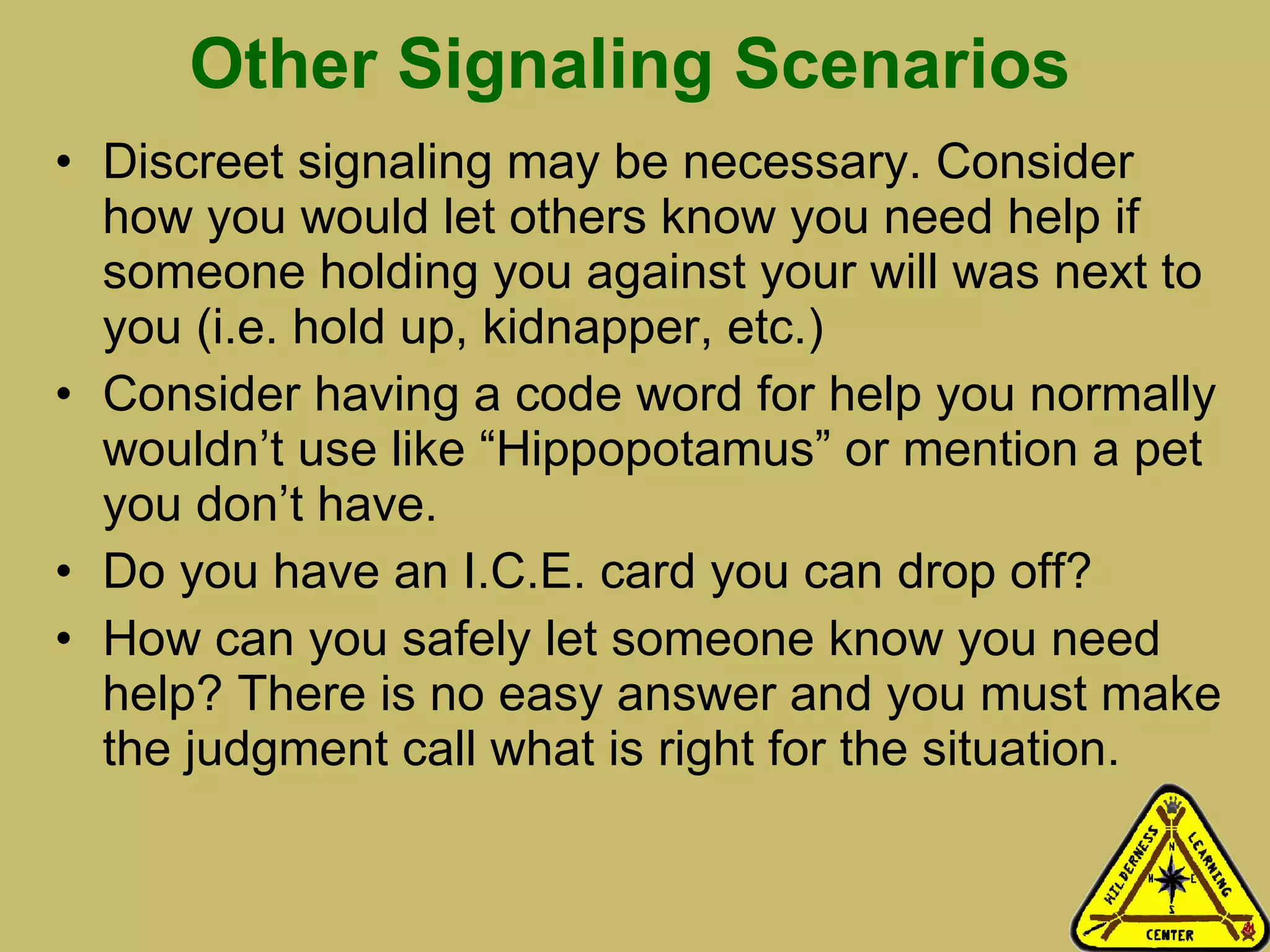 Other Signaling Scenarios

• Discreet signaling may be necessary. Consider how you would let others know you need help if someone holding you against your will was next to you (i.e. hold up, kidnapper, etc.)

• Consider having a code word for help you normally wouldn’t use like “Hippopotamus” or mention a pet you don’t have.

• Do you have an I.C.E. card you can drop off?

• How can you safely let someone know you need help? There is no easy answer and you must make the judgment call what is right for the situation.

WILDERNESS LEARNING CENTER
N
W
E
S